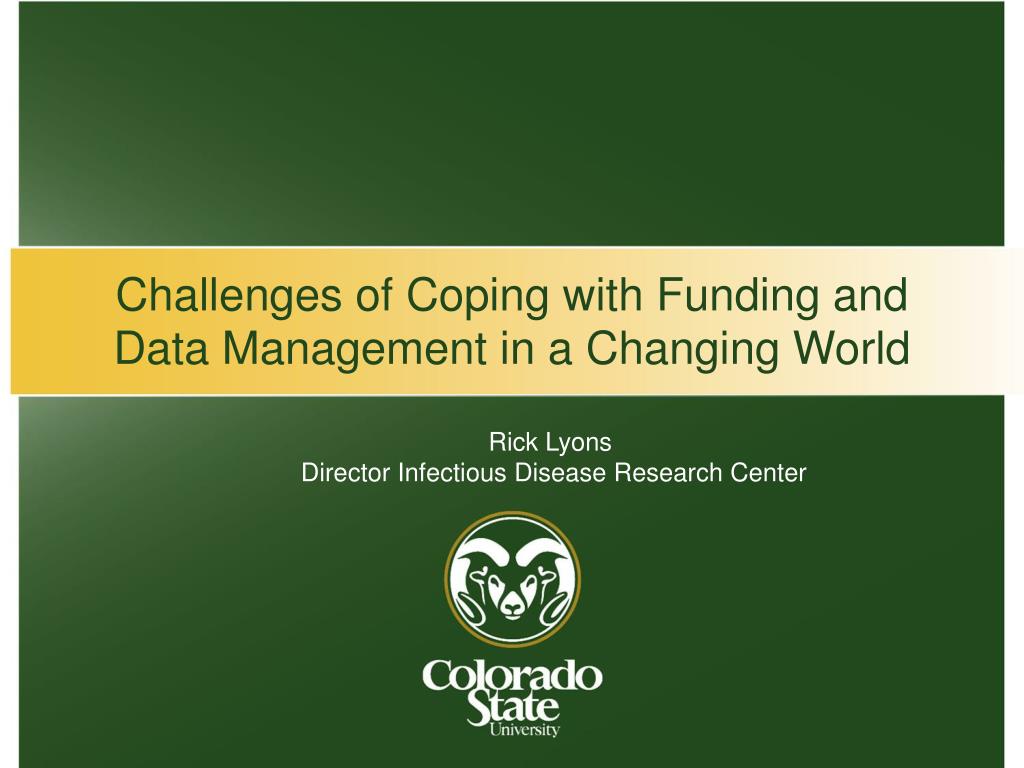 Challenges of Coping with Funding and Data Management in a Changing World

Rick Lyons
Director Infectious Disease Research Center

Colorado
State
University